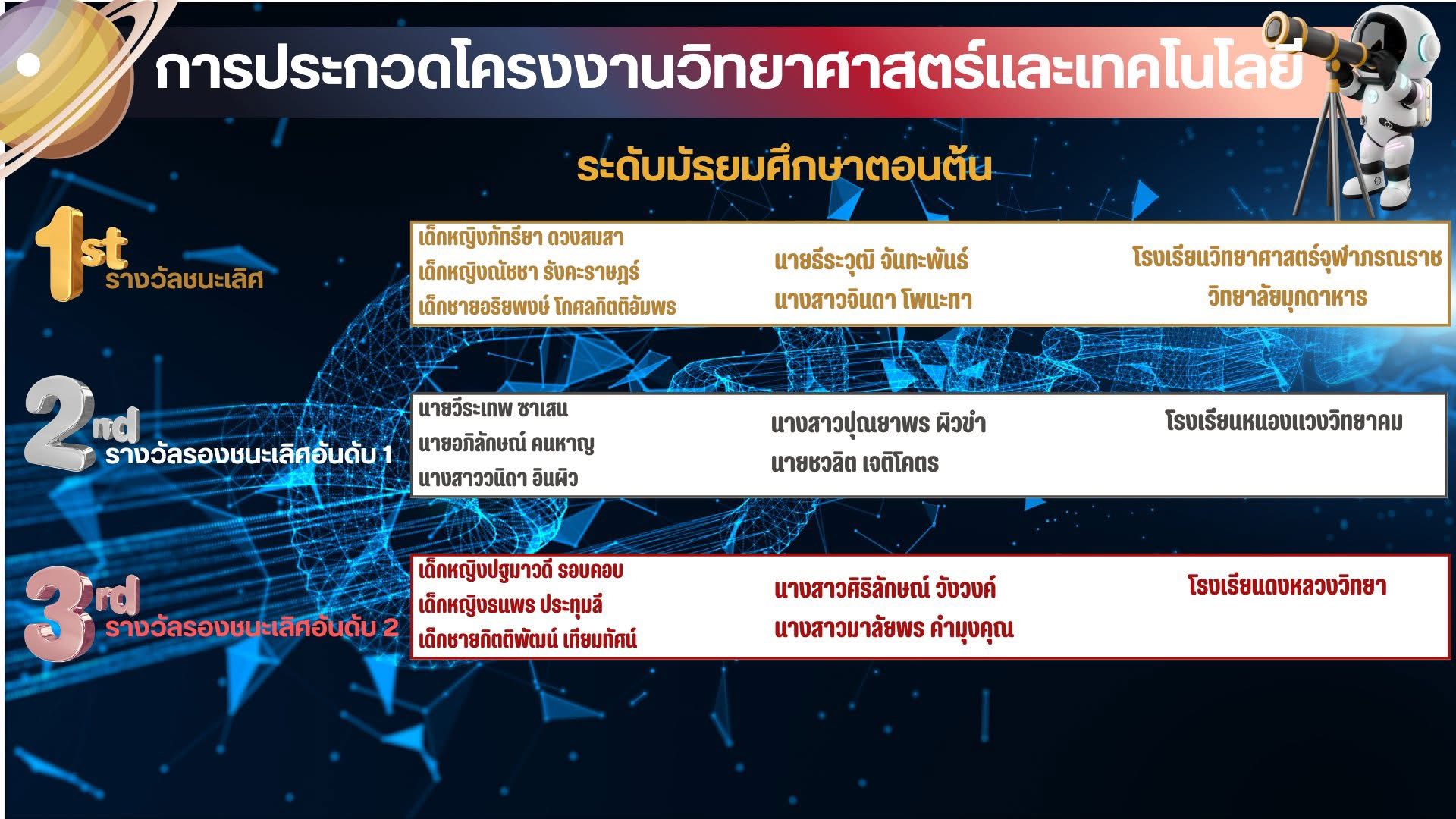 การประกวดโครงงานวิทยาศาสตร์และเทคโนโลยี

ระดับมัธยมศึกษาตอนต้น

1st
รางวัลชนะเลิศ

เด็กหญิงภัทรียา ดวงสมสา
เด็กหญิงณัชชา รังคะราษฎร์
เด็กชายอริยพงษ์ โกศลกิตติอัมพร

นายธีระวุฒิ จันทะพันธ์
นางสาวจินดา โพนะทา

โรงเรียนวิทยาศาสตร์จุฬาภรณราชวิทยาลัยมุกดาหาร

2nd
รางวัลรองชนะเลิศอันดับ 1

นายวีระเทพ ซาเสน
นายอภิลักษณ์ คนหาญ
นางสาววนิดา อินผิว

นางสาวปุณยาพร ผิวขำ
นายชวลิต เจติโคตร

โรงเรียนหนองแวงวิทยาคม

3rd
รางวัลรองชนะเลิศอันดับ 2

เด็กหญิงปฐมาวดี รอบคอบ
เด็กหญิงธนพร ประทุมลี
เด็กชายกิตติพัฒน์ เทียมทัศน์

นางสาวศิริลักษณ์ วังวงค์
นางสาวมาลัยพร คำมุงคุณ

โรงเรียนดงหลวงวิทยา